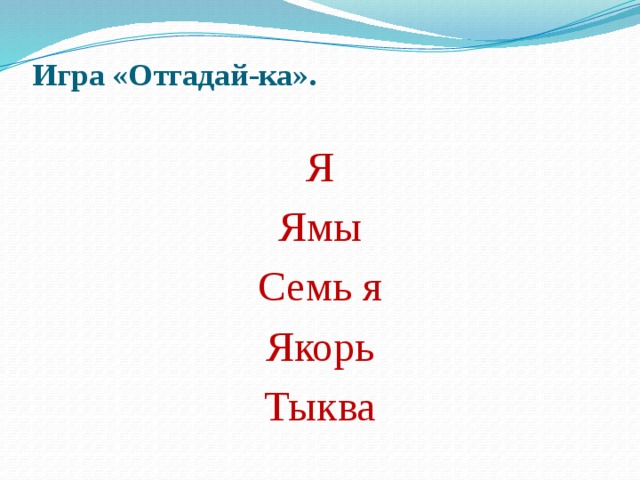 Игра «Отгадай-ка».

Я

Ямы

Семь я

Якорь

Тыква